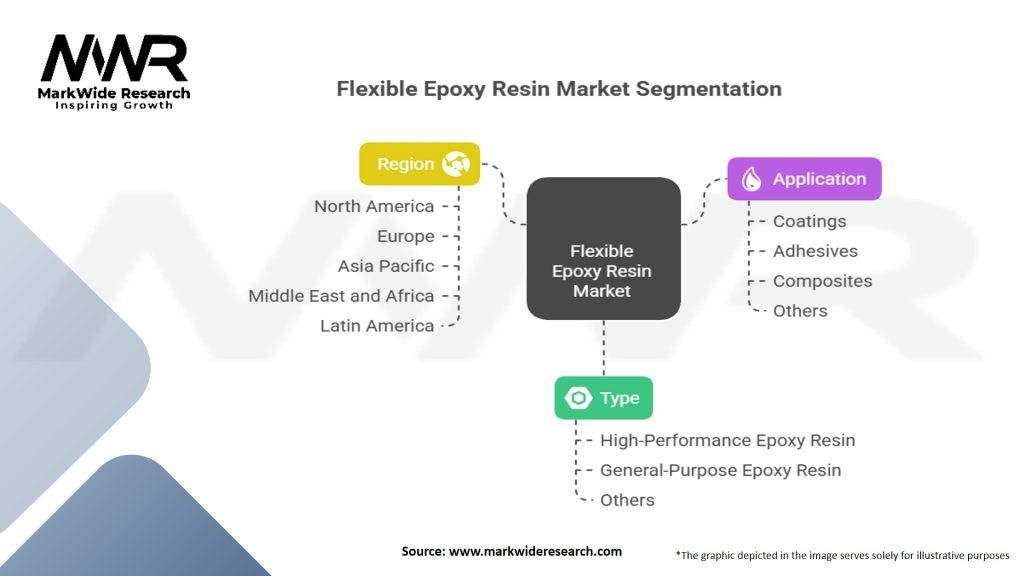 MWR
MarkWide Research
Inspiring Growth

Flexible Epoxy Resin Market Segmentation

Region
North America
Europe
Asia Pacific
Middle East and Africa
Latin America

Flexible Epoxy Resin Market

Application
Coatings
Adhesives
Composites
Others

Type
High-Performance Epoxy Resin
General-Purpose Epoxy Resin
Others

Source: www.markwideresearch.com

*The graphic depicted in the image serves solely for illustrative purposes